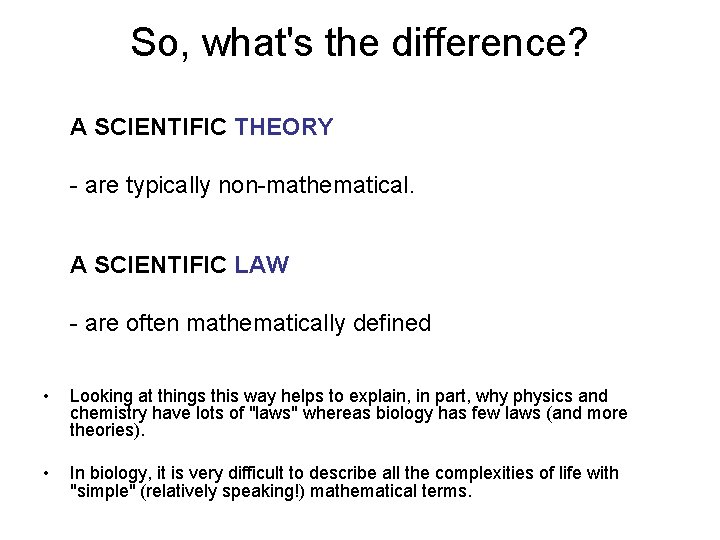 So, what's the difference?

A SCIENTIFIC THEORY

- are typically non-mathematical.

A SCIENTIFIC LAW

- are often mathematically defined

• Looking at things this way helps to explain, in part, why physics and chemistry have lots of "laws" whereas biology has few laws (and more theories).

• In biology, it is very difficult to describe all the complexities of life with "simple" (relatively speaking!) mathematical terms.